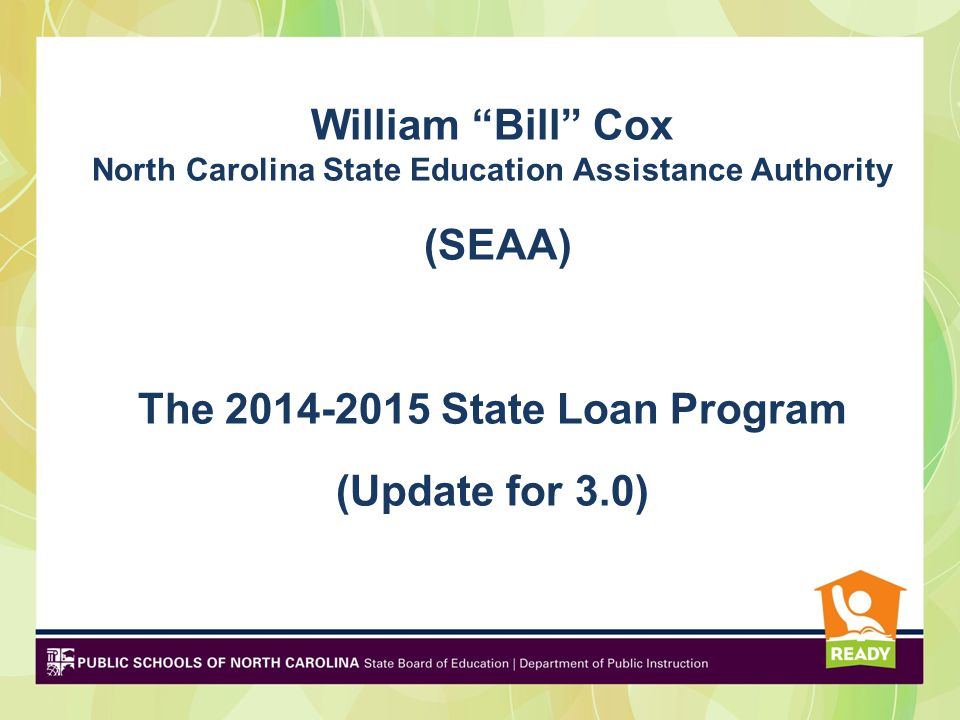 William “Bill” Cox
North Carolina State Education Assistance Authority

(SEAA)

The 2014-2015 State Loan Program

(Update for 3.0)

READY

PUBLIC SCHOOLS OF NORTH CAROLINA State Board of Education | Department of Public Instruction